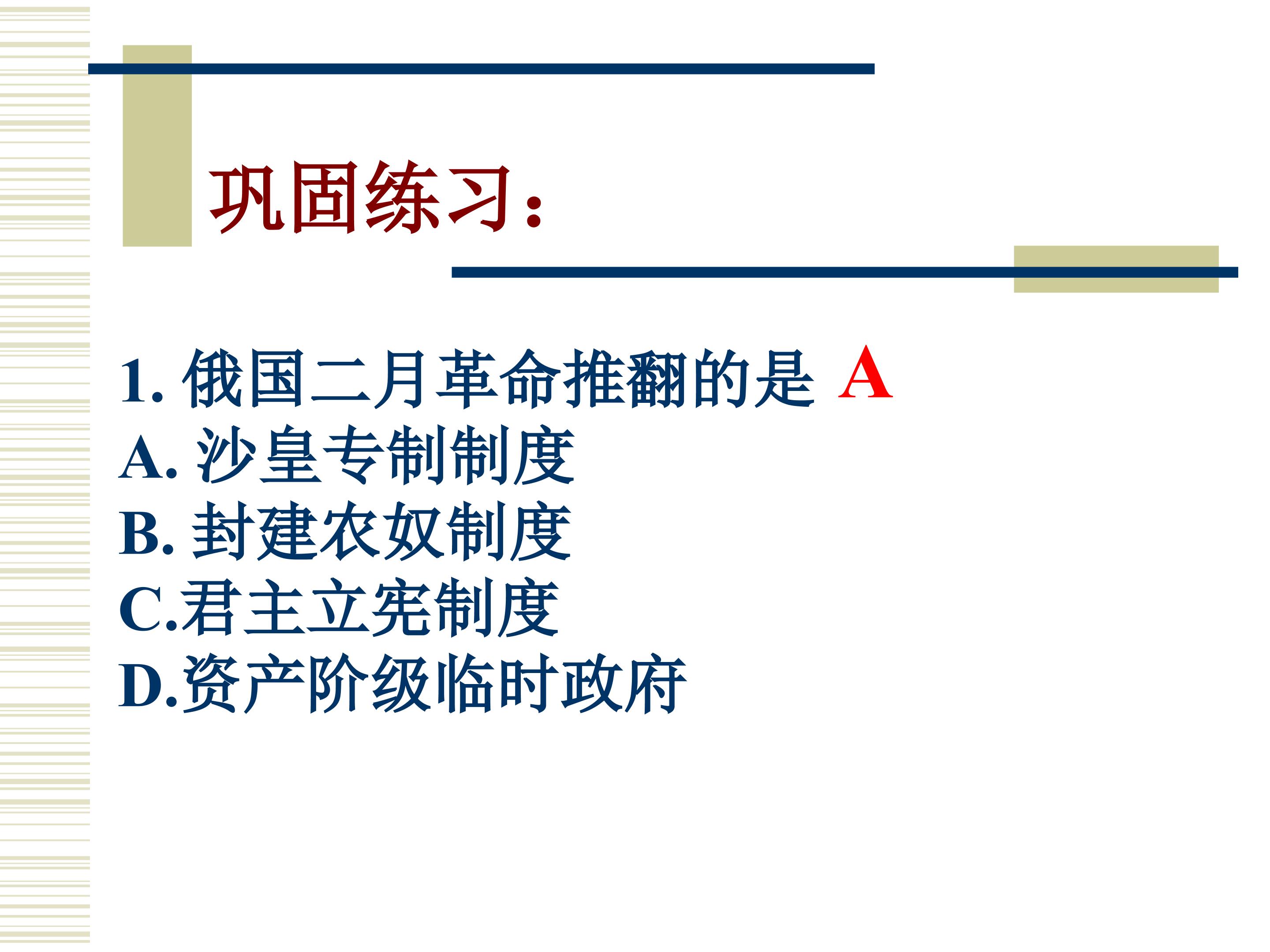 巩固练习：

1. 俄国二月革命推翻的是 A
A. 沙皇专制制度
B. 封建农奴制度
C.君主立宪制度
D.资产阶级临时政府